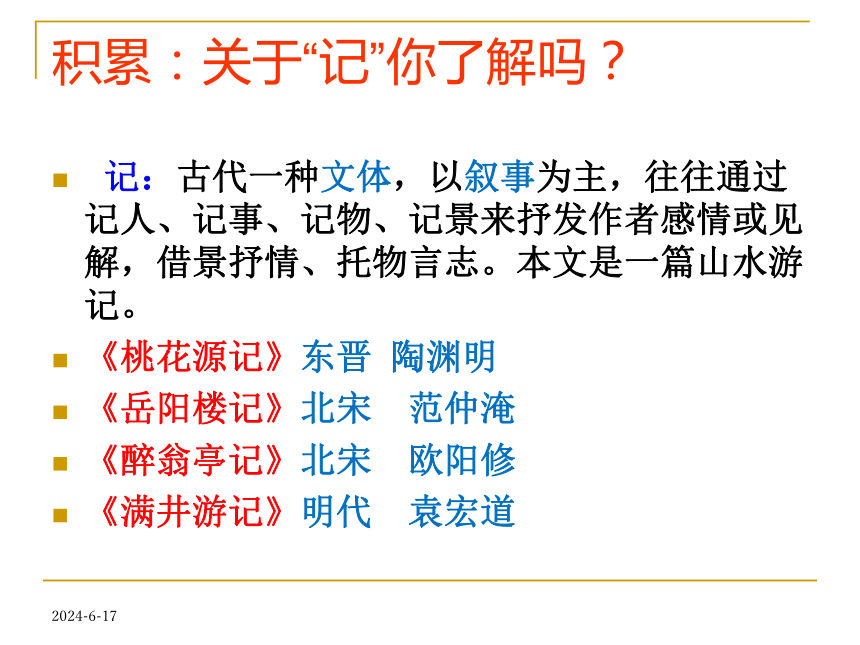 积累：关于“记”你了解吗？

记：古代一种文体，以叙事为主，往往通过记人、记事、记物、记景来抒发作者感情或见解，借景抒情、托物言志。本文是一篇山水游记。

《桃花源记》东晋 陶渊明

《岳阳楼记》北宋 范仲淹

《醉翁亭记》北宋 欧阳修

《满井游记》明代 袁宏道

2024-6-17